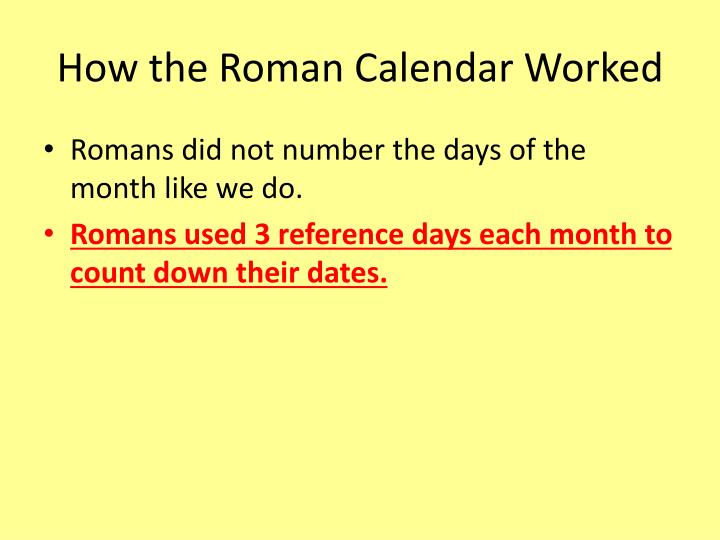 How the Roman Calendar Worked

• Romans did not number the days of the month like we do.

• Romans used 3 reference days each month to count down their dates.